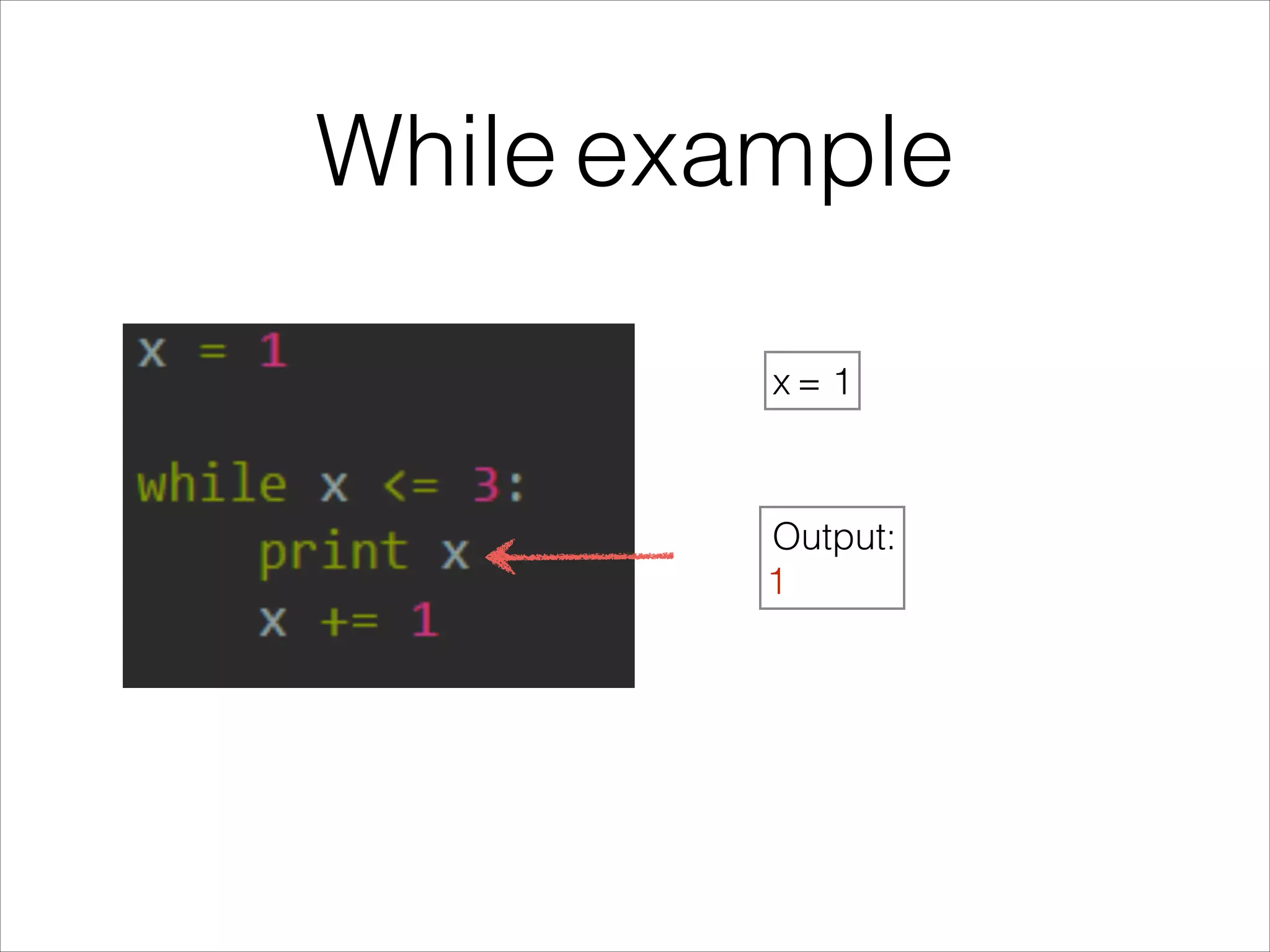 While example

x = 1

while x <= 3:
    print x
    x += 1

x = 1

Output:
1